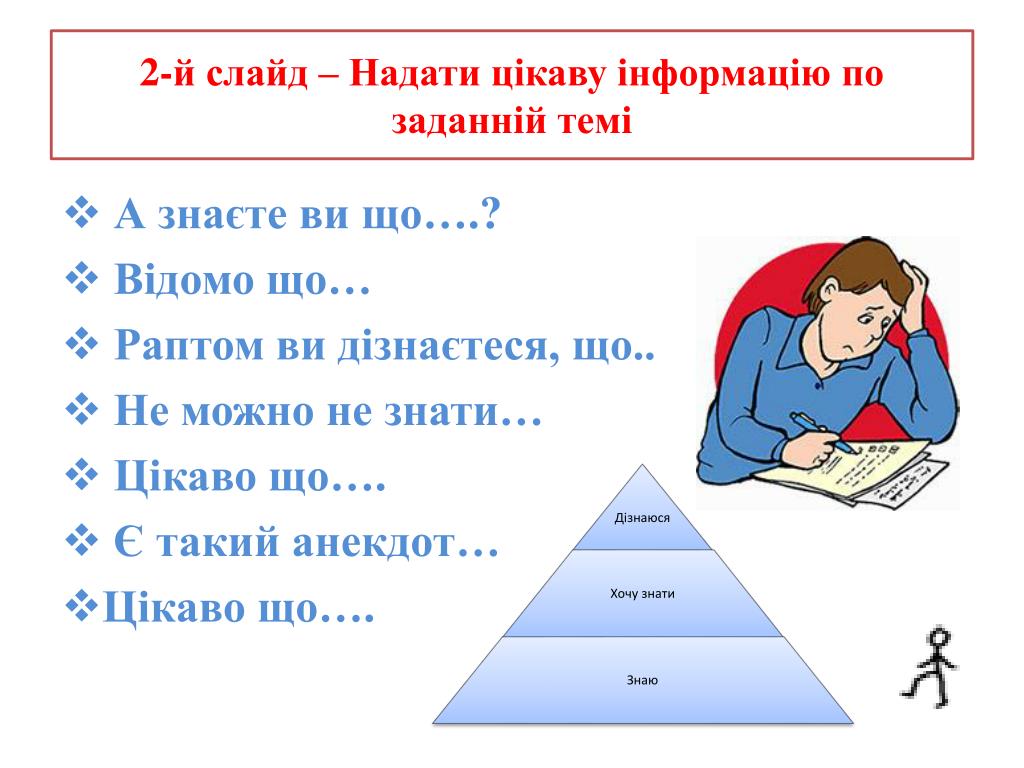 2-й слайд – Надати цікаву інформацію по заданній темі

❖ А знаєте ви що….?
❖ Відомо що…
❖ Раптом ви дізнаєтеся, що..
❖ Не можно не знати…
❖ Цікаво що….
❖ Є такий анекдот…
❖Цікаво що….

Дізнаюся
Хочу знати
Знаю